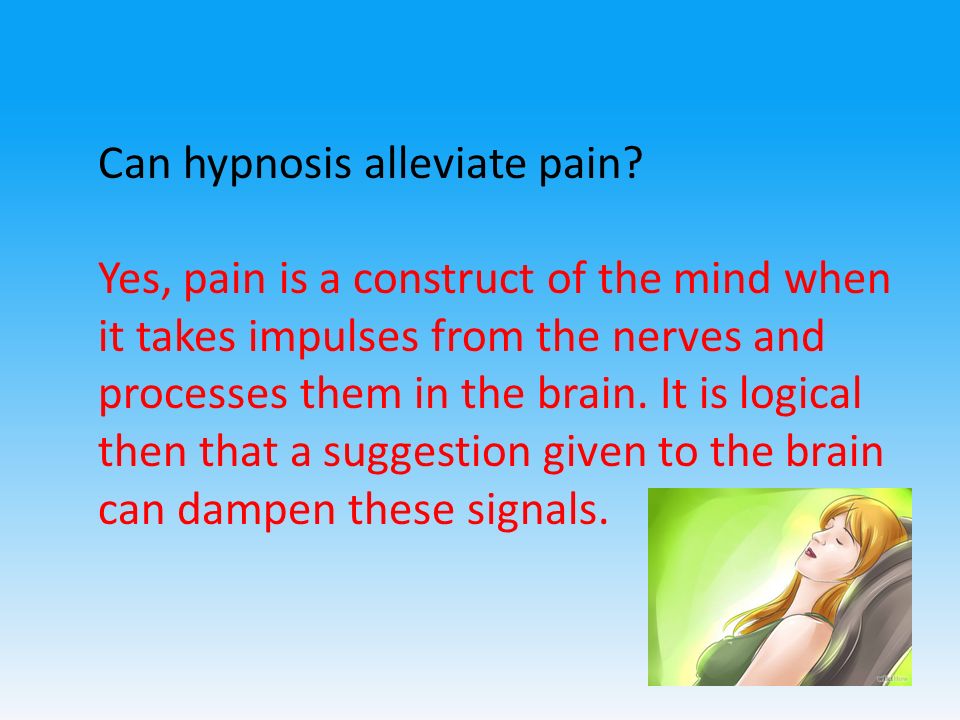 Can hypnosis alleviate pain?

Yes, pain is a construct of the mind when it takes impulses from the nerves and processes them in the brain. It is logical then that a suggestion given to the brain can dampen these signals.